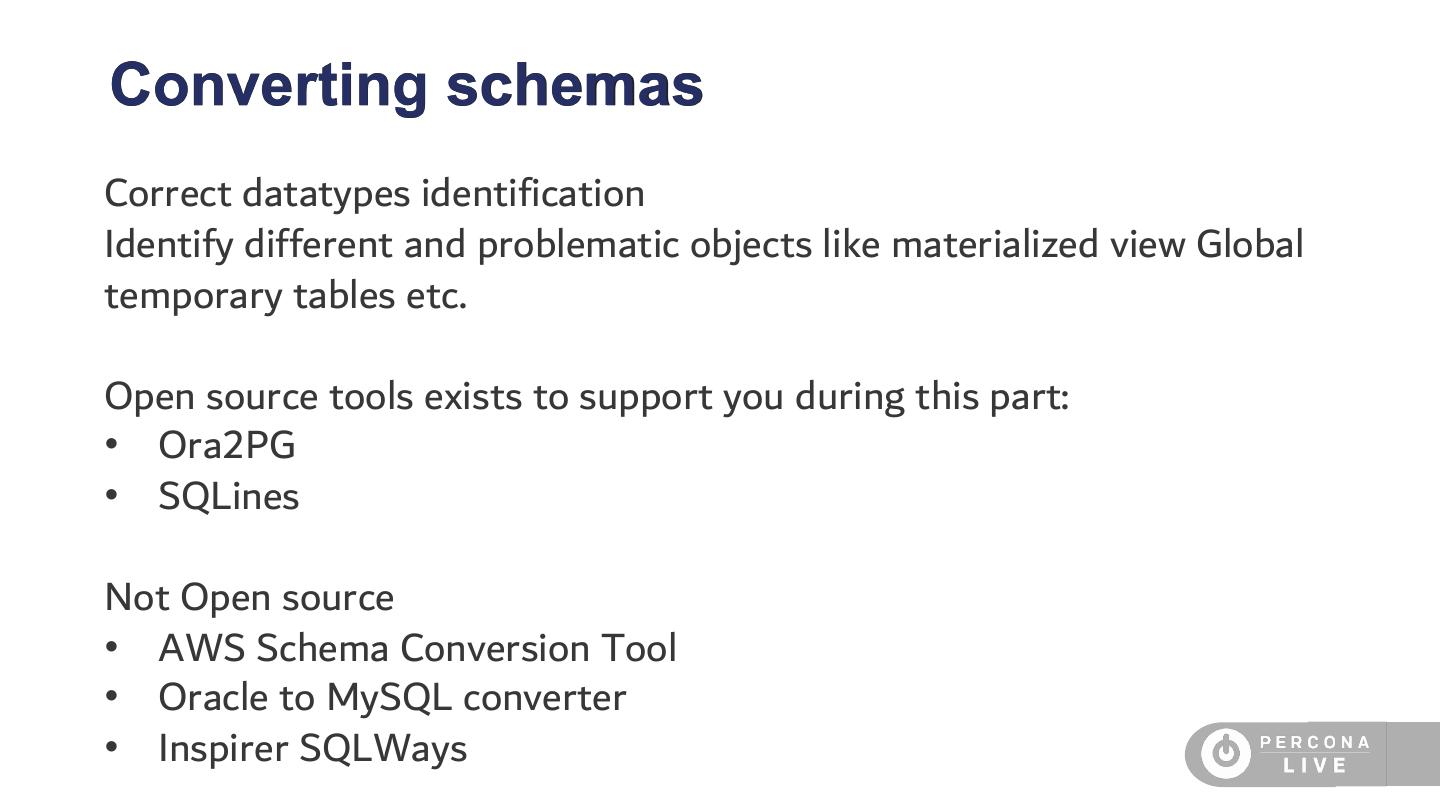 Converting schemas

Correct datatypes identification
Identify different and problematic objects like materialized view Global temporary tables etc.

Open source tools exists to support you during this part:
• Ora2PG
• SQLines

Not Open source
• AWS Schema Conversion Tool
• Oracle to MySQL converter
• Inspirer SQLWays

PERCONA LIVE